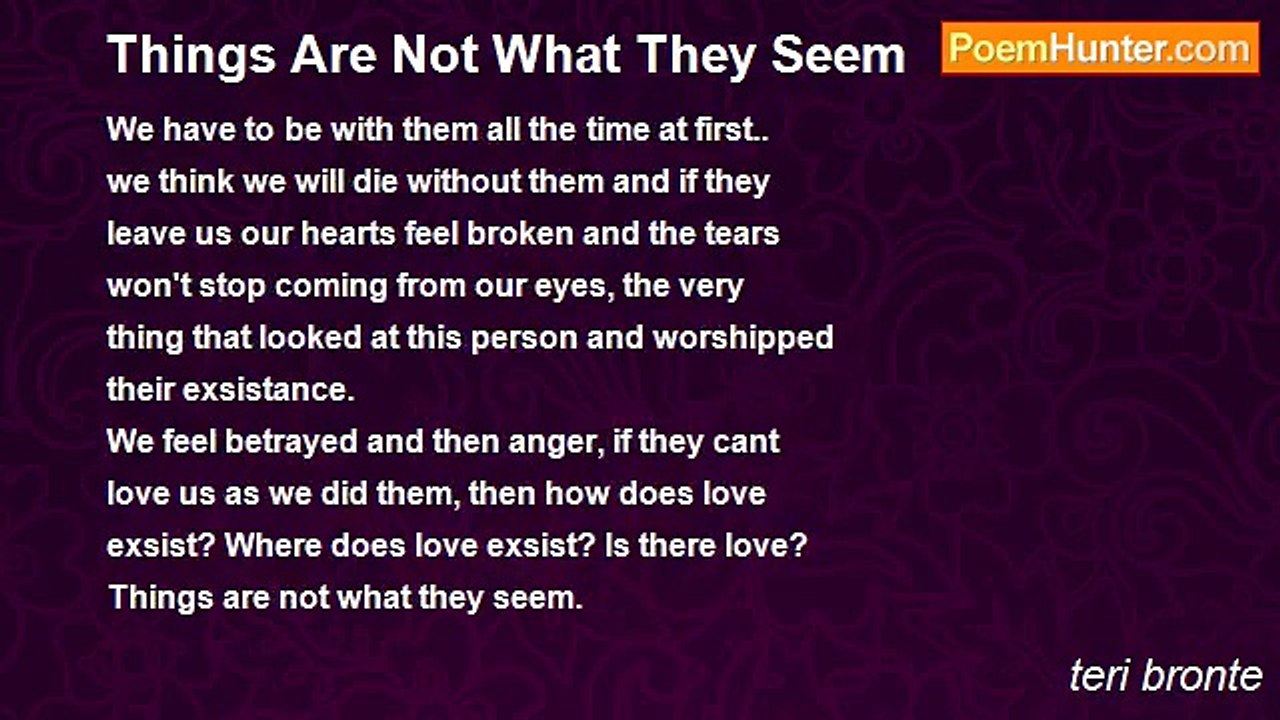 Things Are Not What They Seem

PoemHunter.com

We have to be with them all the time at first..
we think we will die without them and if they
leave us our hearts feel broken and the tears
won't stop coming from our eyes, the very
thing that looked at this person and worshipped
their exsistance.
We feel betrayed and then anger, if they cant
love us as we did them, then how does love
exsist? Where does love exsist? Is there love?
Things are not what they seem.

teri bronte